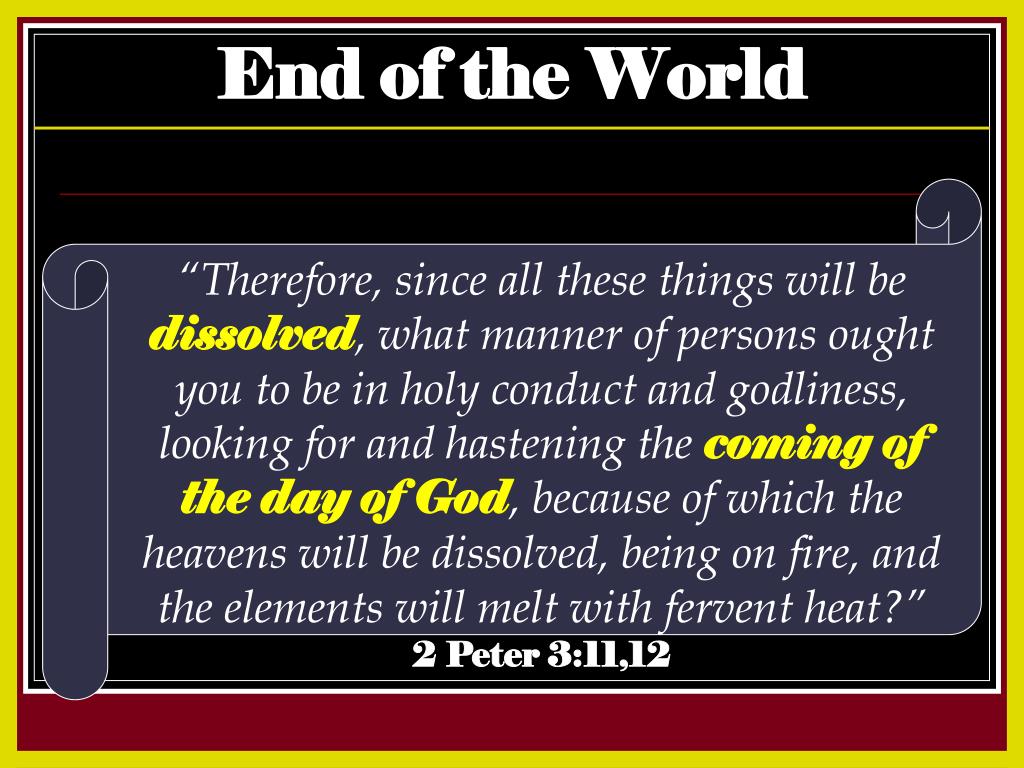 End of the World

“Therefore, since all these things will be dissolved, what manner of persons ought you to be in holy conduct and godliness, looking for and hastening the coming of the day of God, because of which the heavens will be dissolved, being on fire, and the elements will melt with fervent heat?”

2 Peter 3:11,12